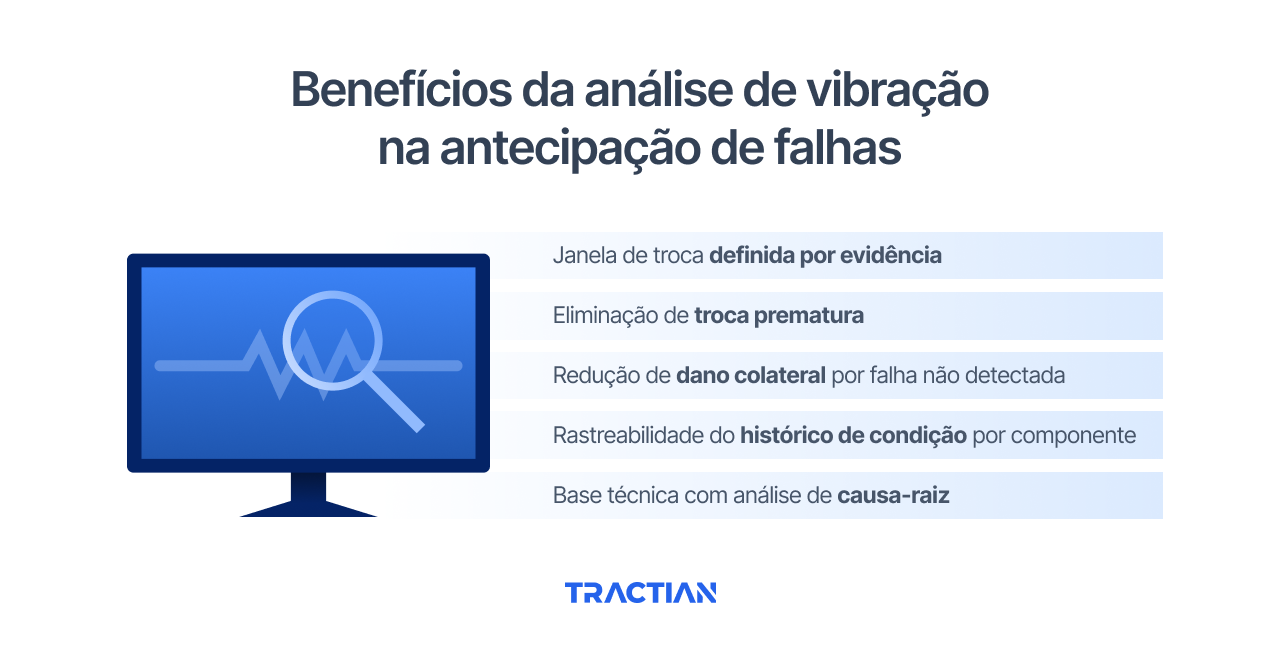 Benefícios da análise de vibração na antecipação de falhas

Janela de troca definida por evidência

Eliminação de troca prematura

Redução de dano colateral por falha não detectada

Rastreabilidade do histórico de condição por componente

Base técnica com análise de causa-raiz

TRACTIAN